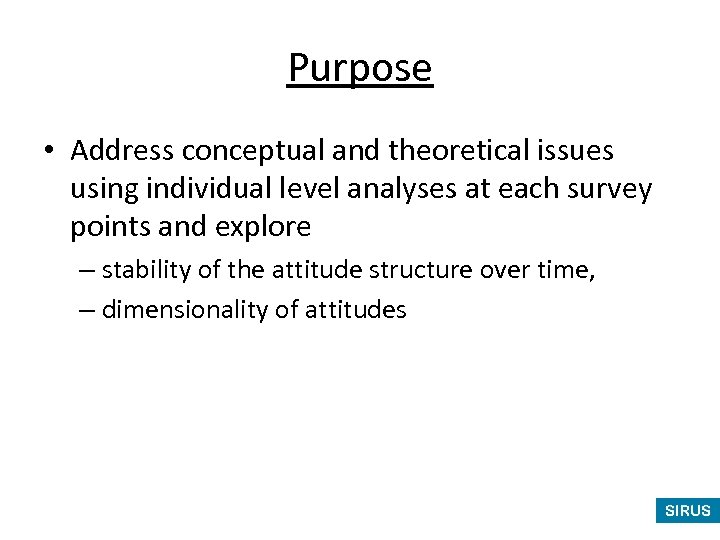 Purpose

• Address conceptual and theoretical issues using individual level analyses at each survey points and explore

– stability of the attitude structure over time,

– dimensionality of attitudes

SIRUS